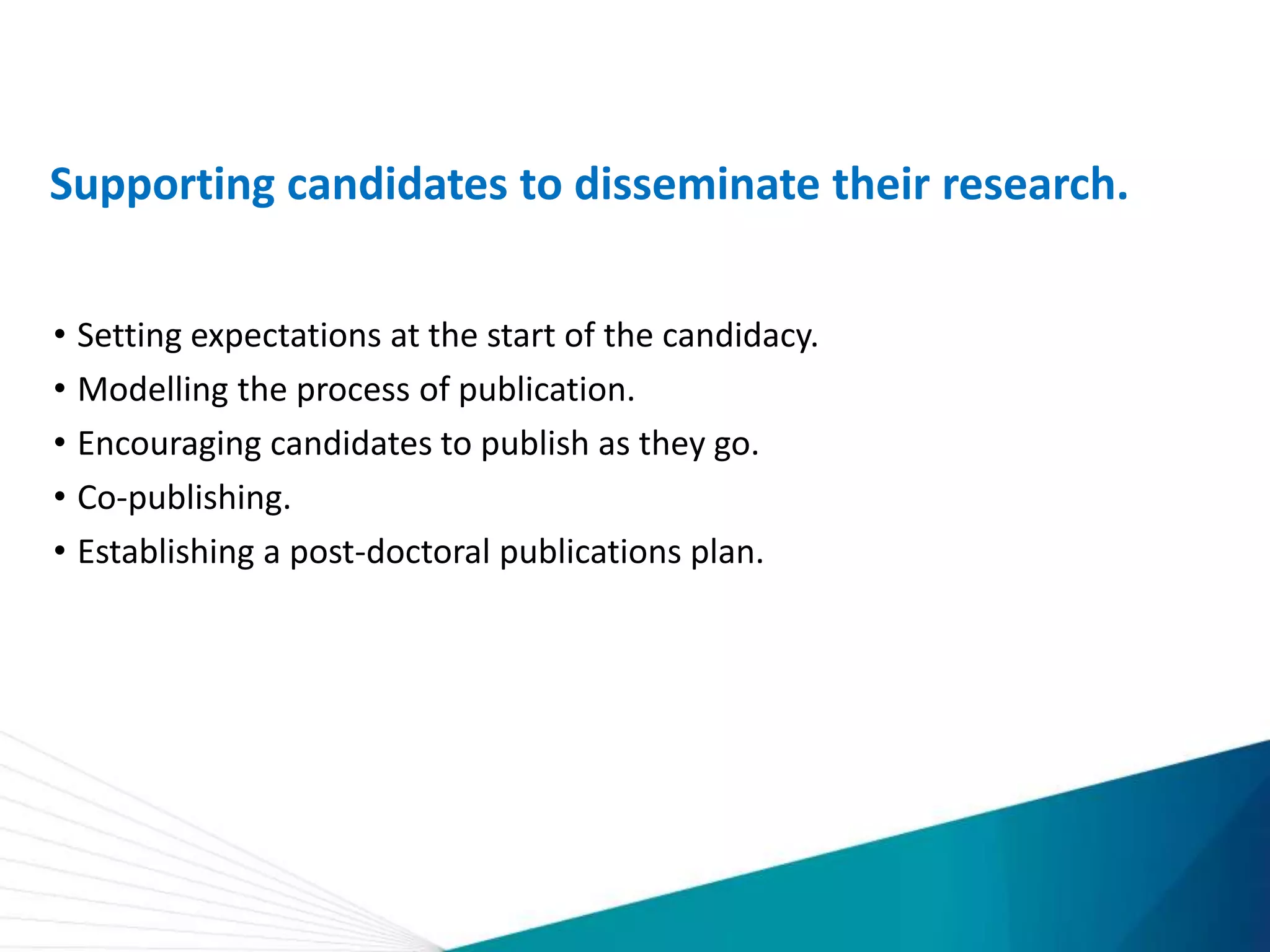 Supporting candidates to disseminate their research.

• Setting expectations at the start of the candidacy.
• Modelling the process of publication.
• Encouraging candidates to publish as they go.
• Co-publishing.
• Establishing a post-doctoral publications plan.